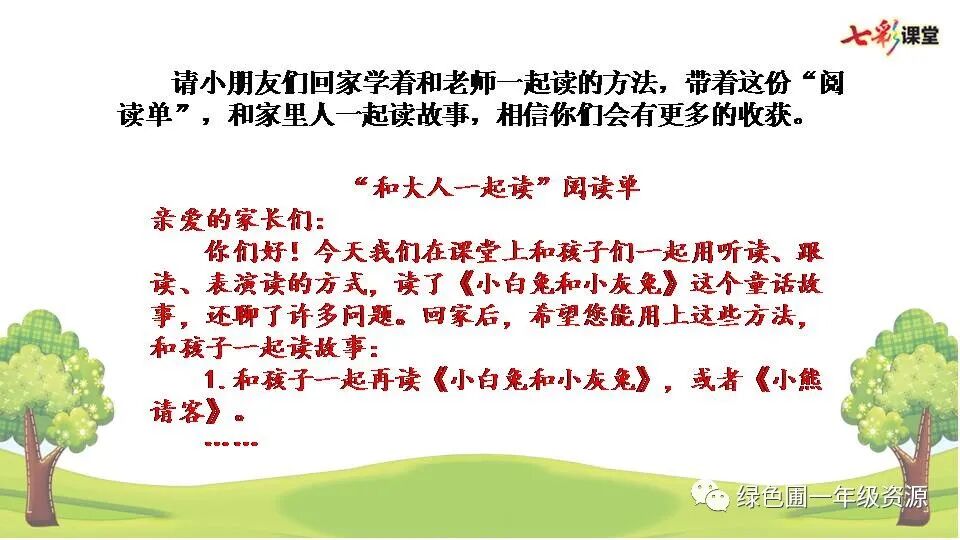 七彩课堂

请小朋友们回家学着和老师一起读的方法，带着这份“阅读单”，和家里人一起读故事，相信你们会有更多的收获。

“和大人一起读”阅读单

亲爱的家长们：

你们好！今天我们在课堂上和孩子们一起用听读、跟读、表演读的方式，读了《小白兔和小灰兔》这个童话故事，还聊了许多问题。回家后，希望您能用上这些方法，和孩子一起读故事：

1.和孩子一起再读《小白兔和小灰兔》，或者《小熊请客》。

……

绿色圃一年级资源